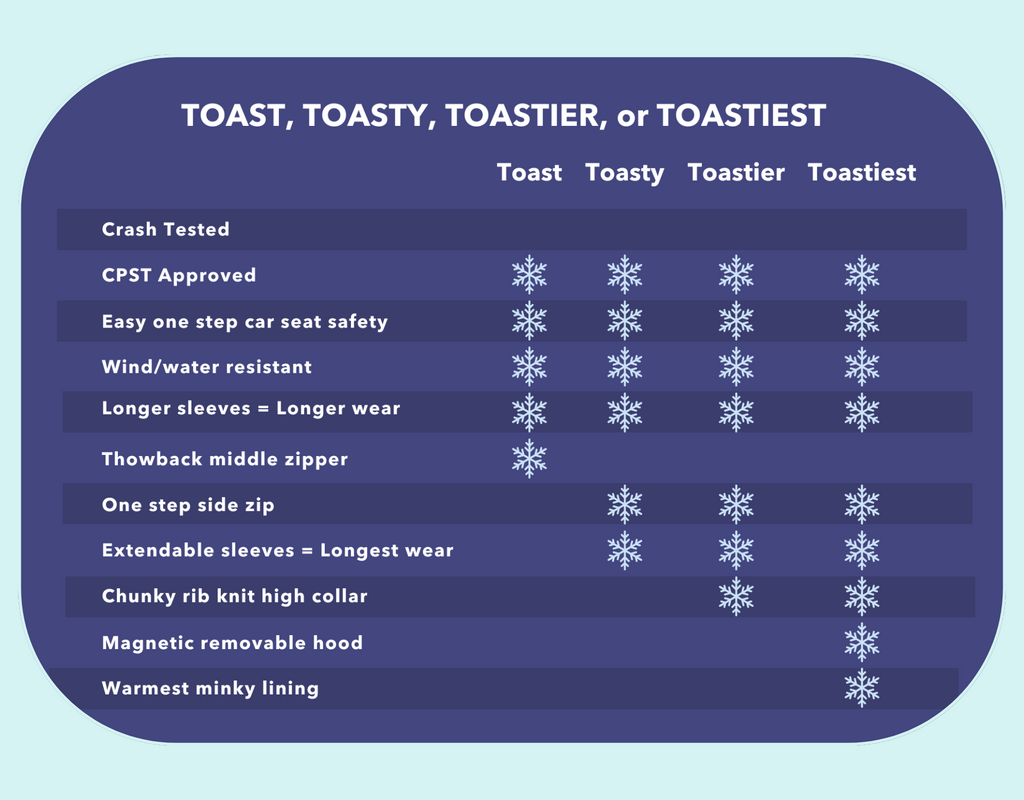 TOAST, TOASTY, TOASTIER, or TOASTIEST

| | Toast | Toasty | Toastier | Toastiest |
|---|---|---|---|---|
| Crash Tested | | | | |
| CPST Approved | ❄ | ❄ | ❄ | ❄ |
| Easy one step car seat safety | ❄ | ❄ | ❄ | ❄ |
| Wind/water resistant | ❄ | ❄ | ❄ | ❄ |
| Longer sleeves = Longer wear | ❄ | ❄ | ❄ | ❄ |
| Thowback middle zipper | ❄ | | | |
| One step side zip | | ❄ | ❄ | ❄ |
| Extendable sleeves = Longest wear | | ❄ | ❄ | ❄ |
| Chunky rib knit high collar | | | ❄ | ❄ |
| Magnetic removable hood | | | | ❄ |
| Warmest minky lining | | | | ❄ |